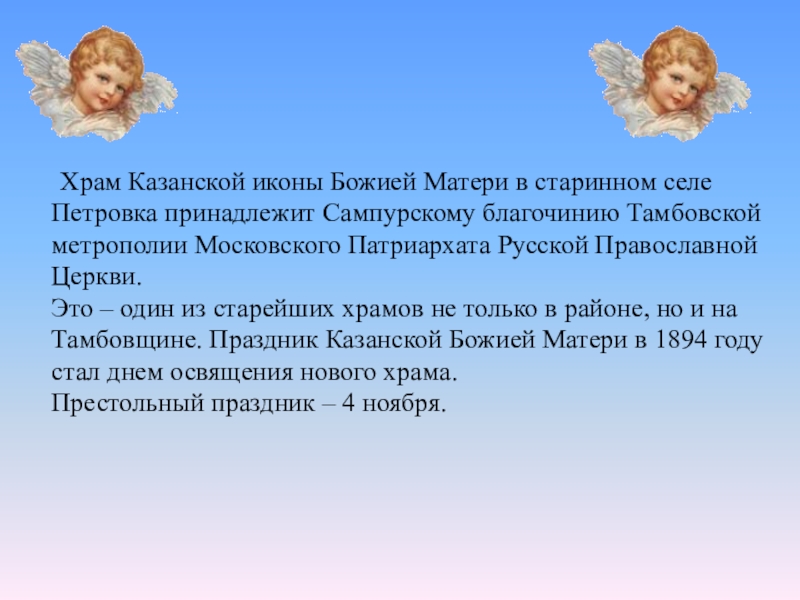 Храм Казанской иконы Божией Матери в старинном селе Петровка принадлежит Сампурскому благочинию Тамбовской метрополии Московского Патриархата Русской Православной Церкви.
Это – один из старейших храмов не только в районе, но и на Тамбовщине. Праздник Казанской Божией Матери в 1894 году стал днем освящения нового храма.
Престольный праздник – 4 ноября.